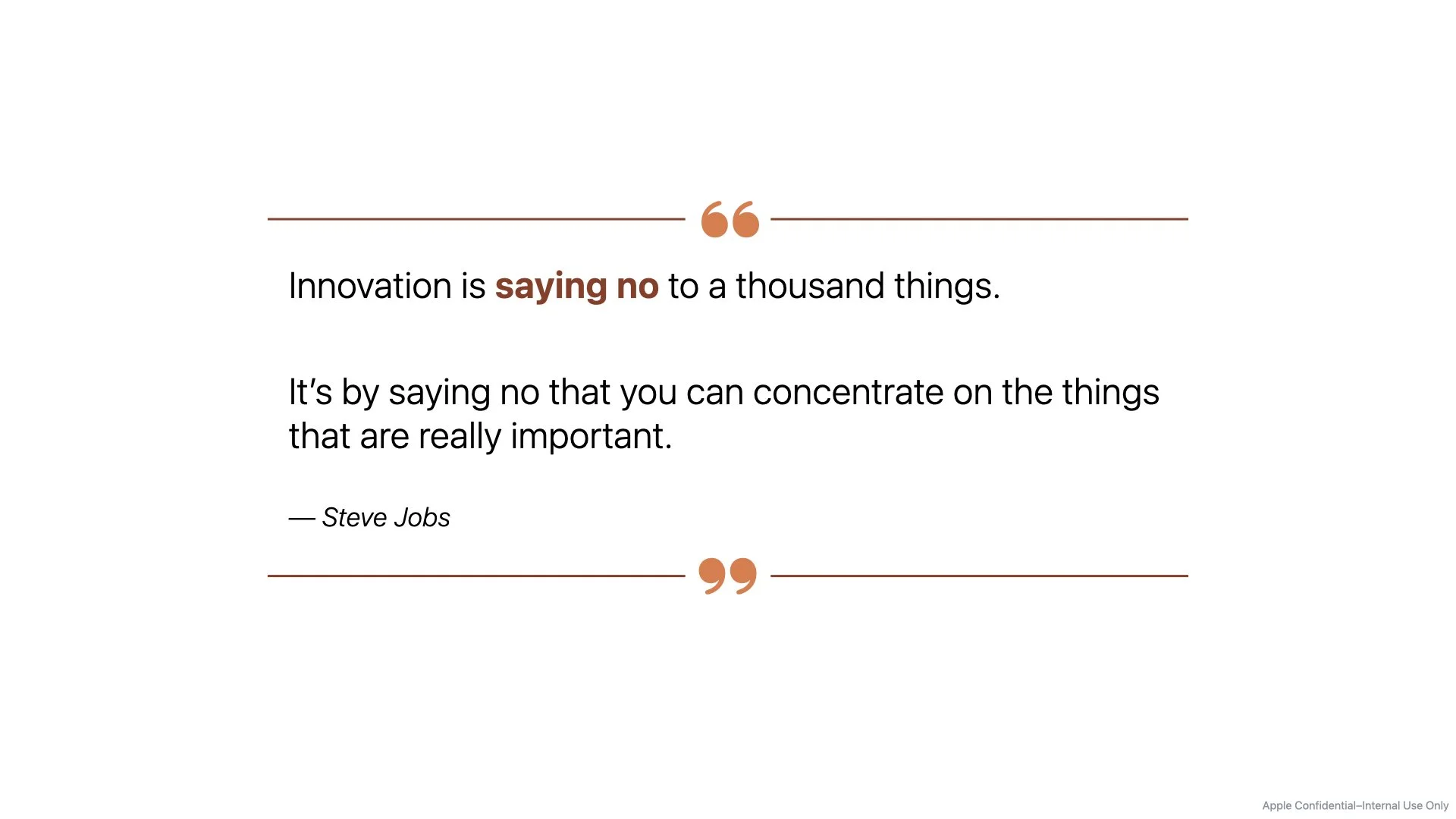 “

Innovation is saying no to a thousand things.

It’s by saying no that you can concentrate on the things that are really important.

— Steve Jobs

”

Apple Confidential–Internal Use Only